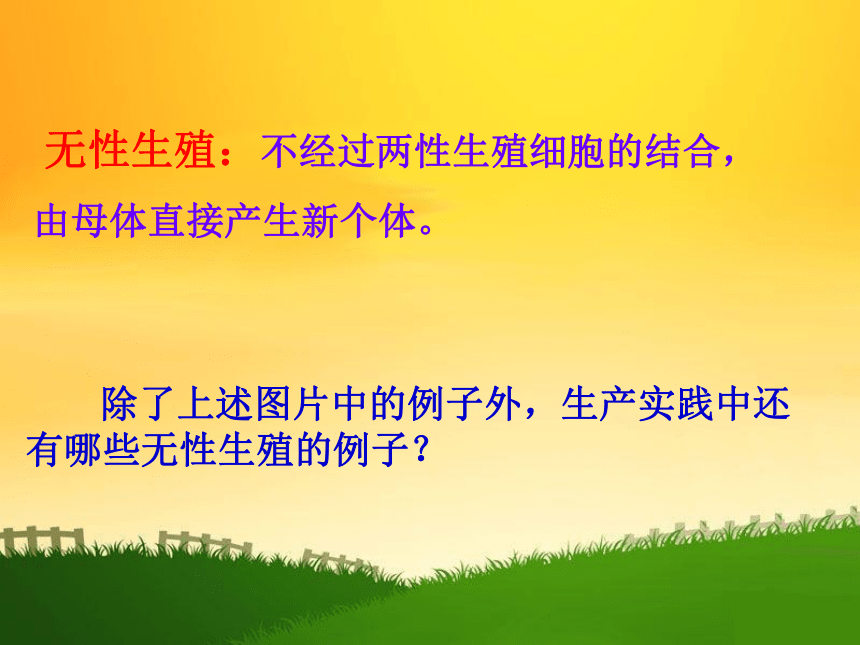 无性生殖：不经过两性生殖细胞的结合，由母体直接产生新个体。

除了上述图片中的例子外，生产实践中还有哪些无性生殖的例子？